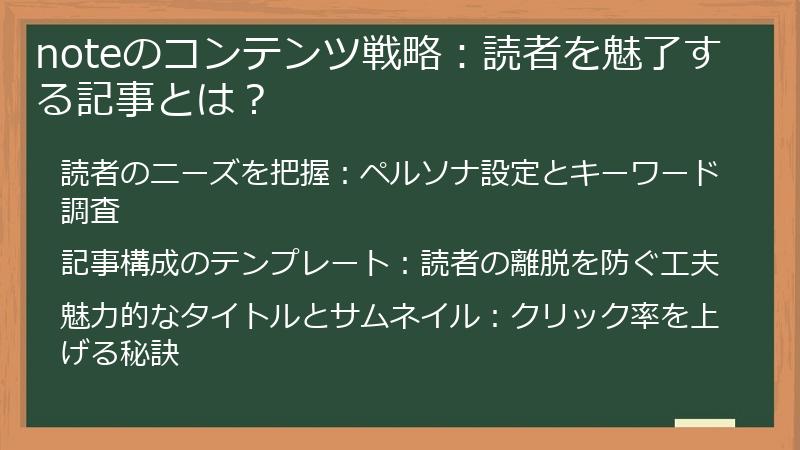 noteのコンテンツ戦略：読者を魅了する記事とは？

読者のニーズを把握：ペルソナ設定とキーワード調査

記事構成のテンプレート：読者の離脱を防ぐ工夫

魅力的なタイトルとサムネイル：クリック率を上げる秘訣